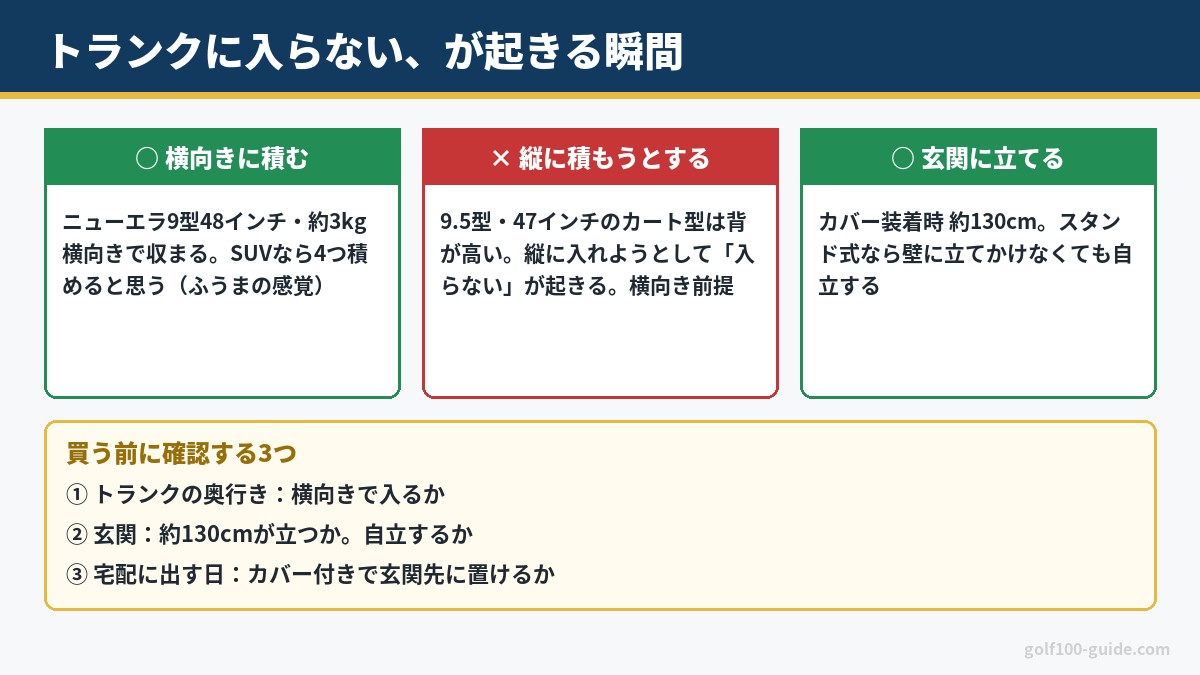 トランクに入らない、が起きる瞬間

○ 横向きに積む

ニューエラ9型48インチ・約3kg 横向きで収まる。SUVなら4つ積めると思う（ふうまの感覚）

× 縦に積もうとする

9.5型・47インチのカート型は背が高い。縦に入れようとして「入らない」が起きる。横向き前提

○ 玄関に立てる

カバー装着時 約130cm。スタンド式なら壁に立てかけなくても自立する

買う前に確認する3つ

① トランクの奥行き：横向きで入るか

② 玄関：約130cmが立つか。自立するか

③ 宅配に出す日：カバー付きで玄関先に置けるか

golf100-guide.com